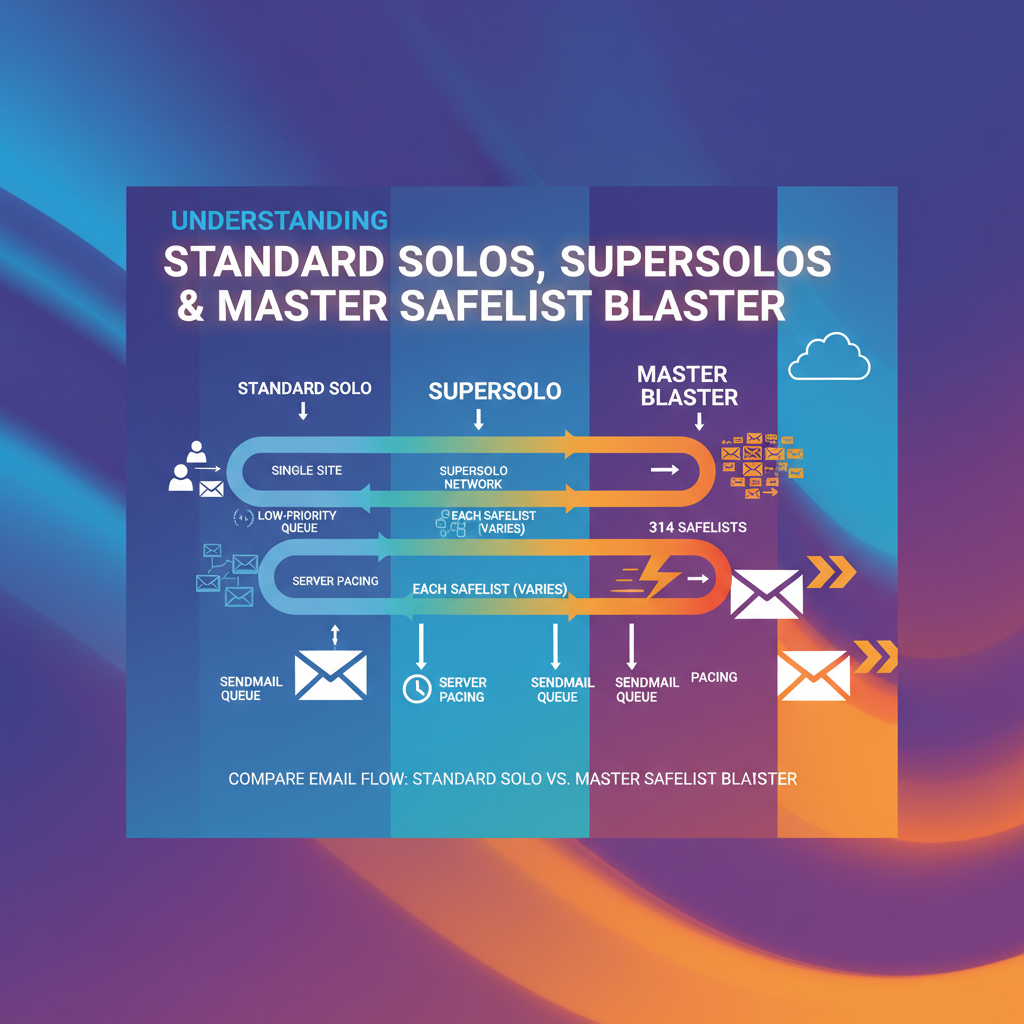 UNDERSTANDING

STANDARD SOLOS, SUPERSOLOS & MASTER SAFELIST BLASTER

STANDARD SOLO

SUPERSOLO

MASTER BLASTER

SINGLE SITE

SUPERSOLO NETWORK

LOW-PRIORITY QUEUE

EACH SAFELIST (VARIES)

314 SAFELISTS

SERVER PACING

EACH SAFELIST (VARIES)

SENDMAIL QUEUE

SERVER PACING

SENDMAIL QUEUE

SENDMAIL QUEUE

PACING

COMPARE EMAIL FLOW: STANDARD SOLO VS. MASTER SAFELIST BLAISTER